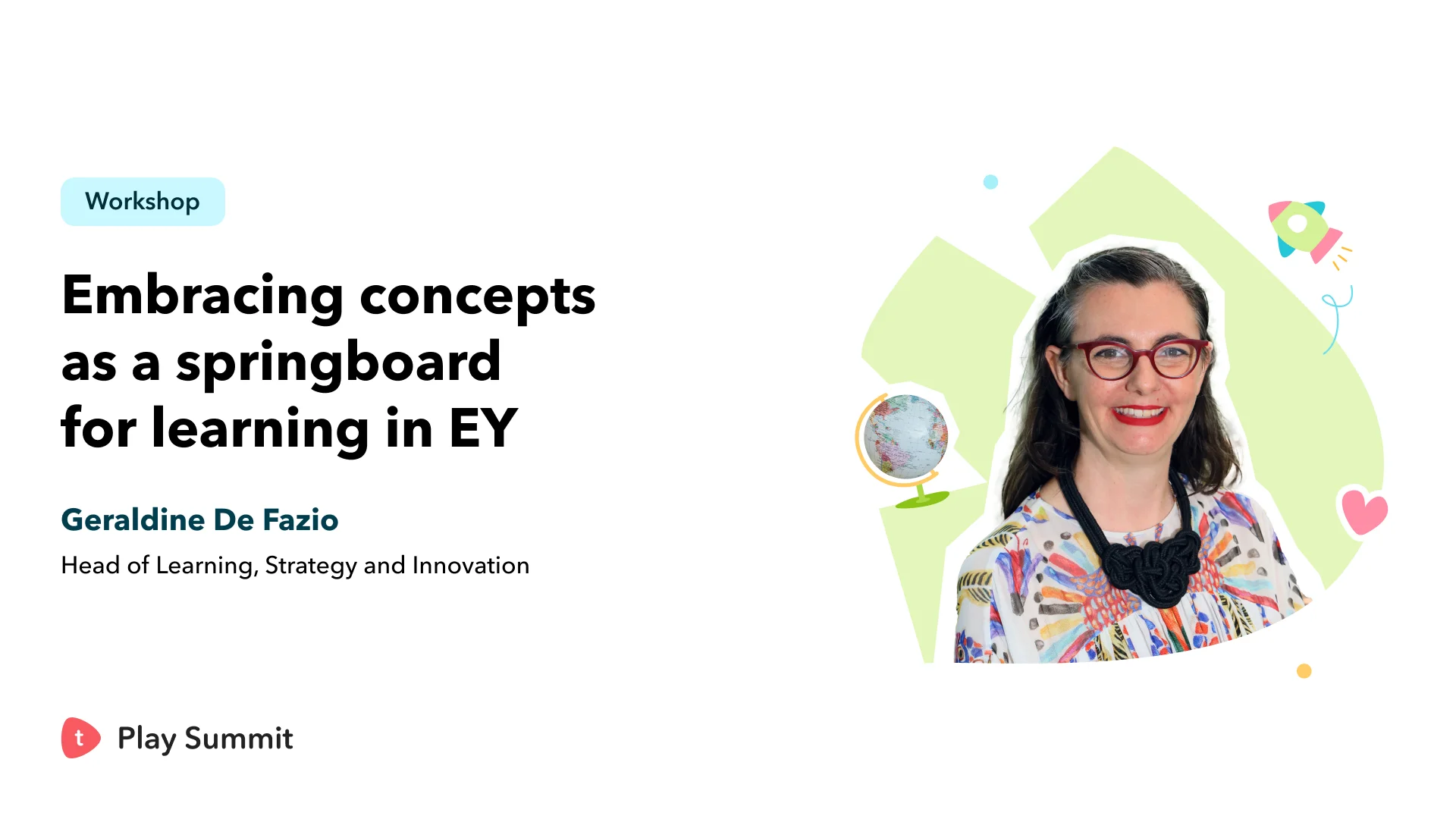 Workshop

Embracing concepts as a springboard for learning in EY

Geraldine De Fazio

Head of Learning, Strategy and Innovation

t Play Summit